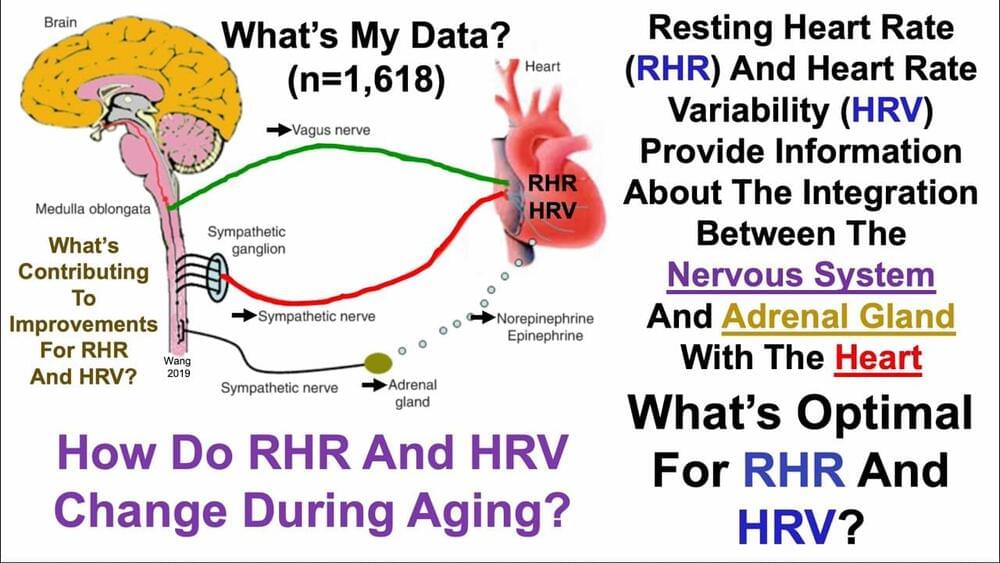 Brain

What's My Data?
(n=1,618)

Heart

Vagus nerve

RHR
HRV

Medulla oblongata

What's Contributing To Improvements For RHR And HRV?

Sympathetic ganglion

Sympathetic nerve

Norepinephrine
Epinephrine

Wang 2019

Sympathetic nerve

Adrenal gland

How Do RHR And HRV Change During Aging?

Resting Heart Rate (RHR) And Heart Rate Variability (HRV) Provide Information About The Integration Between The Nervous System And Adrenal Gland With The Heart

What's Optimal For RHR And HRV?